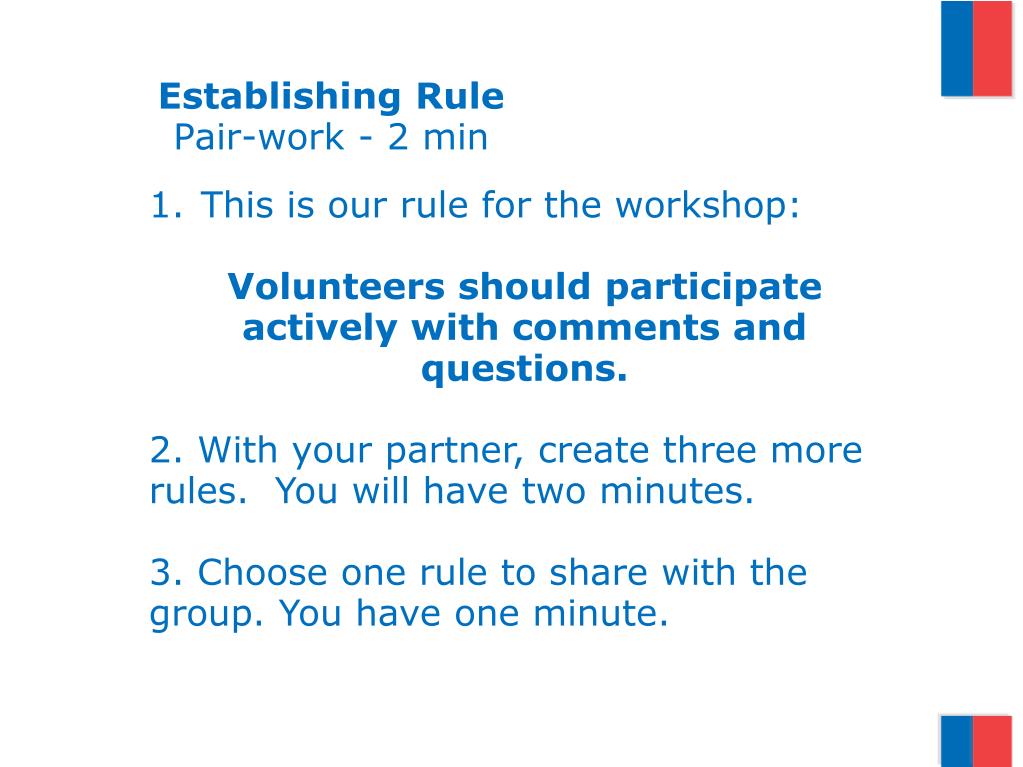 Establishing Rule
Pair-work - 2 min

1. This is our rule for the workshop:

Volunteers should participate actively with comments and questions.

2. With your partner, create three more rules. You will have two minutes.

3. Choose one rule to share with the group. You have one minute.